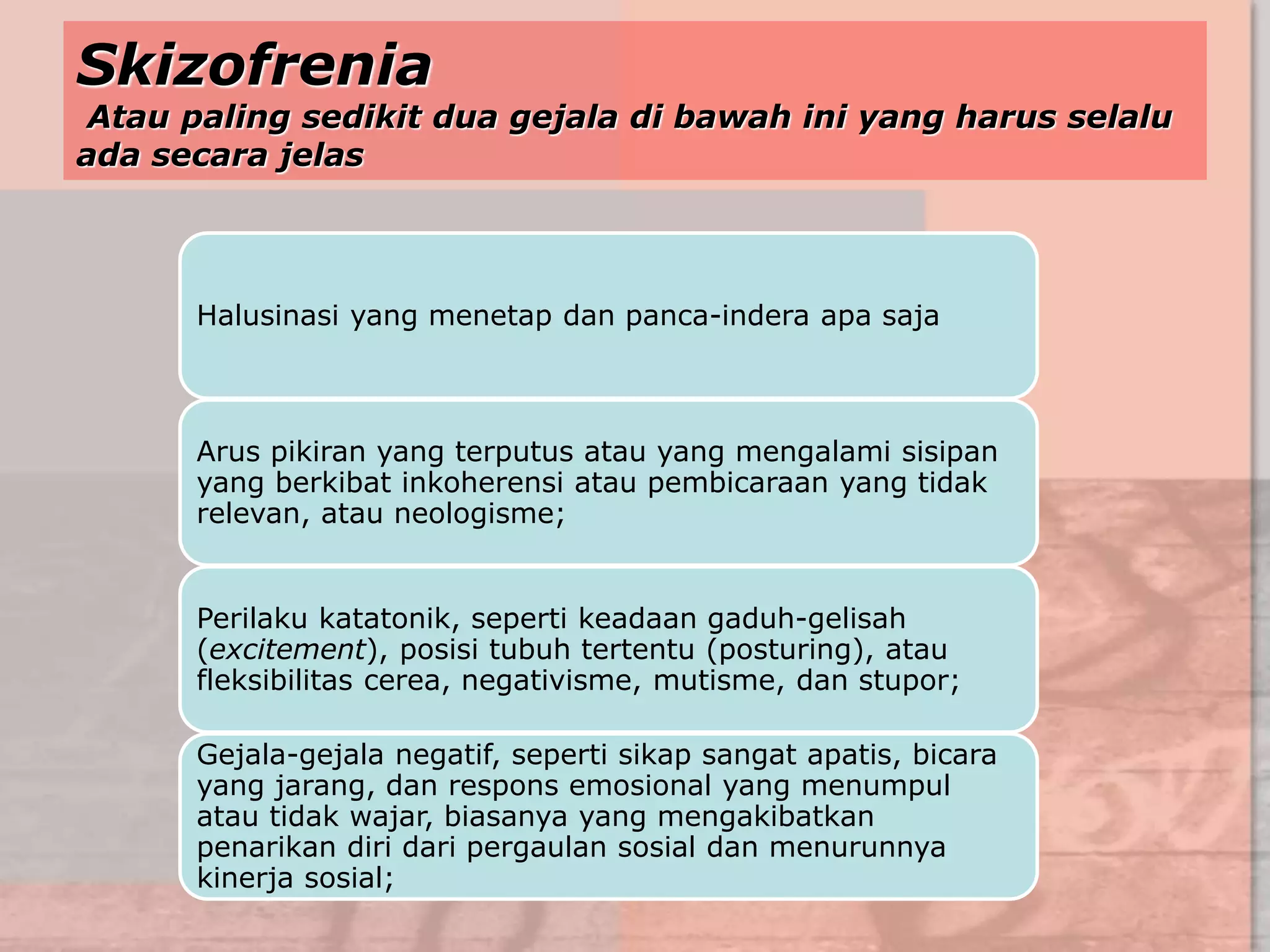 Skizofrenia

Atau paling sedikit dua gejala di bawah ini yang harus selalu ada secara jelas

Halusinasi yang menetap dan panca-indera apa saja

Arus pikiran yang terputus atau yang mengalami sisipan yang berkibat inkoherensi atau pembicaraan yang tidak relevan, atau neologisme;

Perilaku katatonik, seperti keadaan gaduh-gelisah (excitement), posisi tubuh tertentu (posturing), atau fleksibilitas cerea, negativisme, mutisme, dan stupor;

Gejala-gejala negatif, seperti sikap sangat apatis, bicara yang jarang, dan respons emosional yang menumpul atau tidak wajar, biasanya yang mengakibatkan penarikan diri dari pergaulan sosial dan menurunnya kinerja sosial;